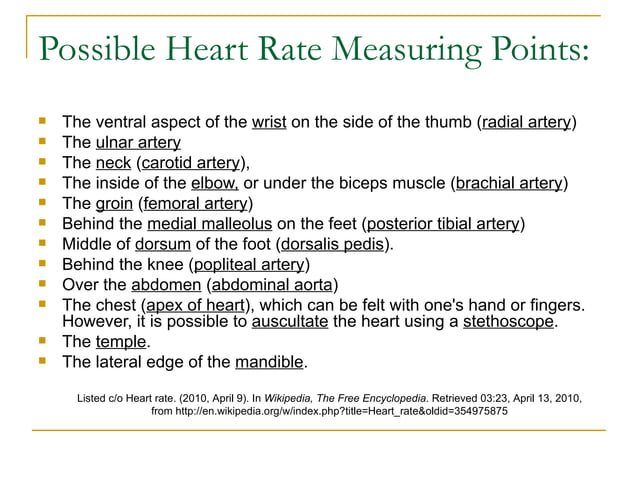 Possible Heart Rate Measuring Points:

- The ventral aspect of the wrist on the side of the thumb (radial artery)
- The ulnar artery
- The neck (carotid artery),
- The inside of the elbow, or under the biceps muscle (brachial artery)
- The groin (femoral artery)
- Behind the medial malleolus on the feet (posterior tibial artery)
- Middle of dorsum of the foot (dorsalis pedis).
- Behind the knee (popliteal artery)
- Over the abdomen (abdominal aorta)
- The chest (apex of heart), which can be felt with one's hand or fingers. However, it is possible to auscultate the heart using a stethoscope.
- The temple.
- The lateral edge of the mandible.

Listed c/o Heart rate. (2010, April 9). In Wikipedia, The Free Encyclopedia. Retrieved 03:23, April 13, 2010, from http://en.wikipedia.org/w/index.php?title=Heart_rate&oldid=354975875